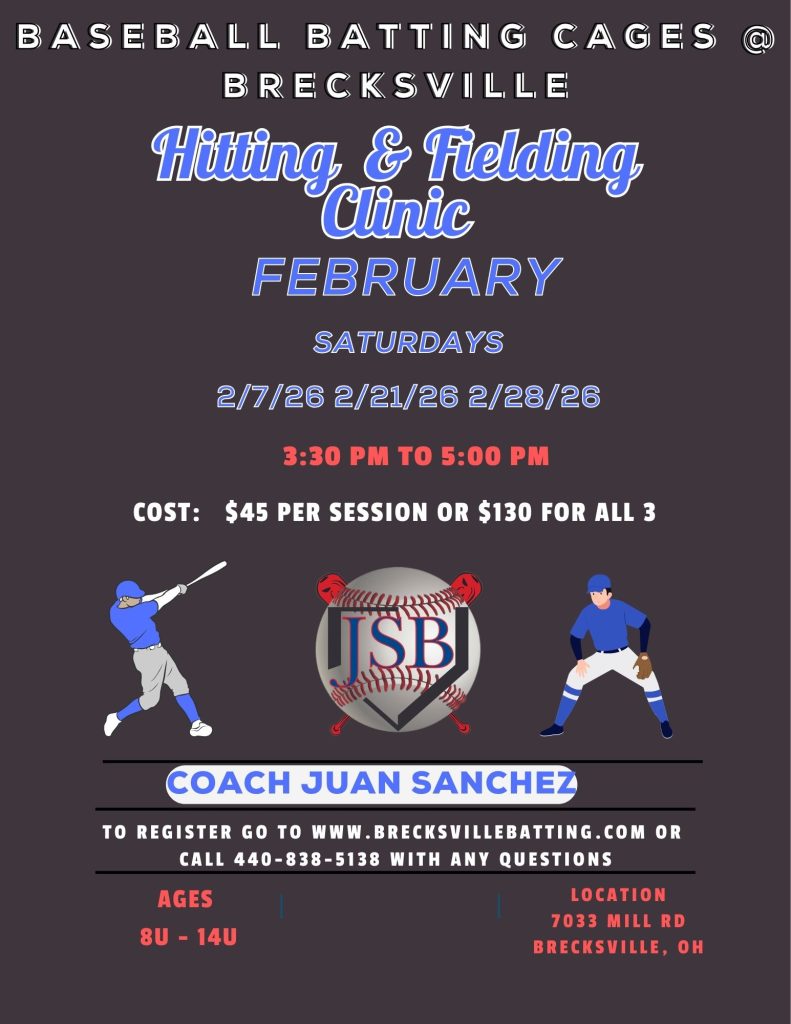 BASEBALL BATTING CAGES @ BRECKSVILLE

Hitting & Fielding Clinic

FEBRUARY

SATURDAYS

2/7/26 2/21/26 2/28/26

3:30 PM TO 5:00 PM

COST: $45 PER SESSION OR $130 FOR ALL 3

JSB

COACH JUAN SANCHEZ

TO REGISTER GO TO WWW.BRECKSVILLEBATTING.COM OR CALL 440-838-5138 WITH ANY QUESTIONS

AGES
8U - 14U

LOCATION
7033 MILL RD
BRECKSVILLE, OH